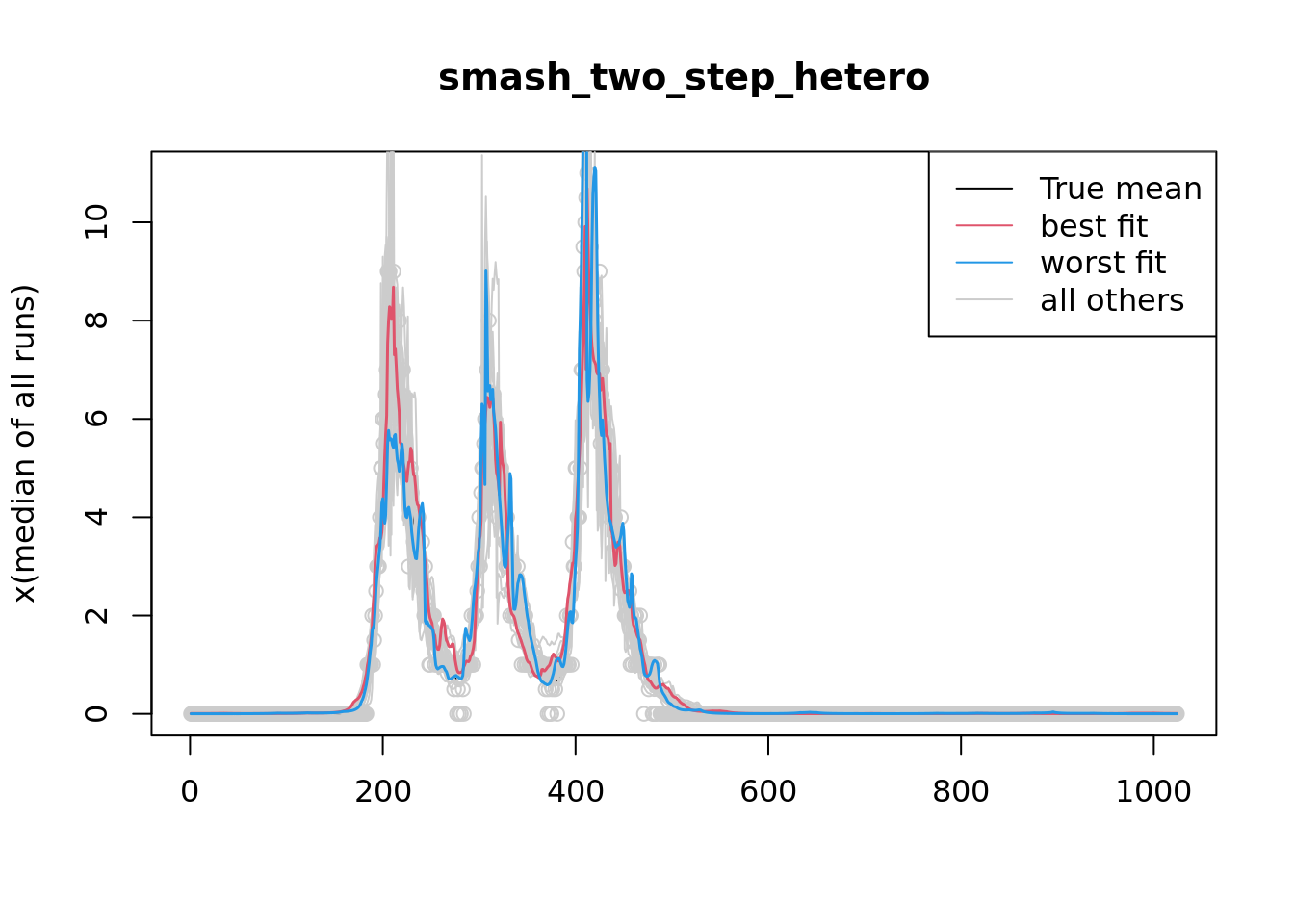 smash_two_step_hetero

True mean
best fit
worst fit
all others

x(median of all runs)

0
2
4
6
8
10

0
200
400
600
800
1000